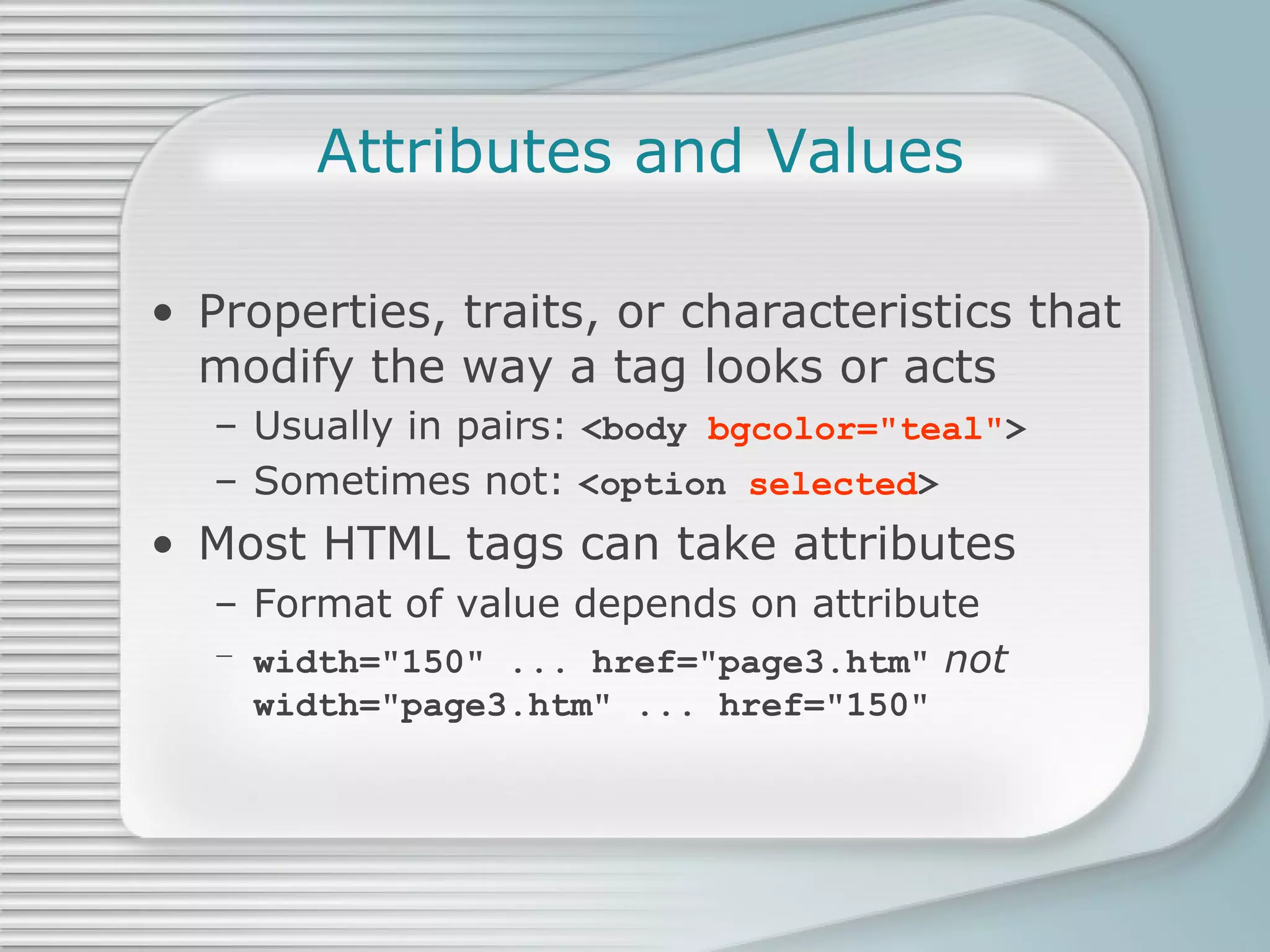 Attributes and Values

• Properties, traits, or characteristics that modify the way a tag looks or acts
– Usually in pairs: <body bgcolor="teal">
– Sometimes not: <option selected>

• Most HTML tags can take attributes
– Format of value depends on attribute
– width="150" ... href="page3.htm" not width="page3.htm" ... href="150"